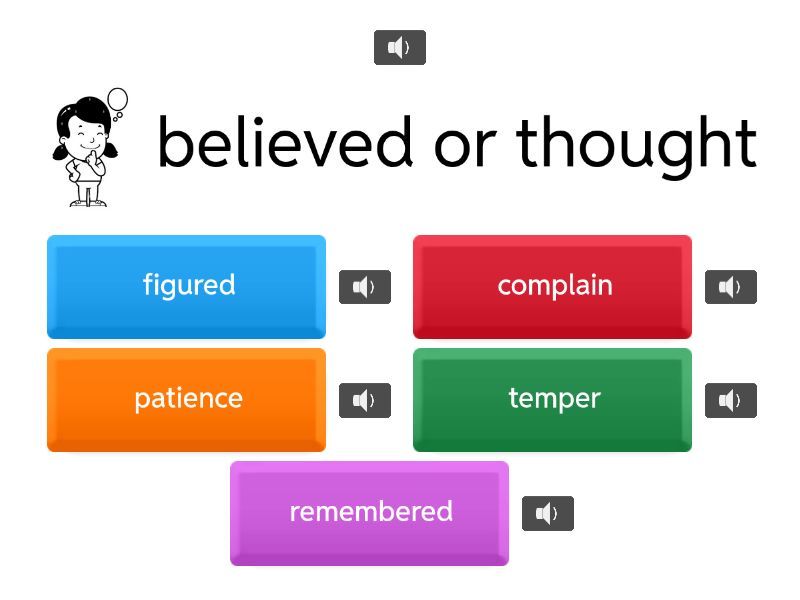 believed or thought

figured

complain

patience

temper

remembered